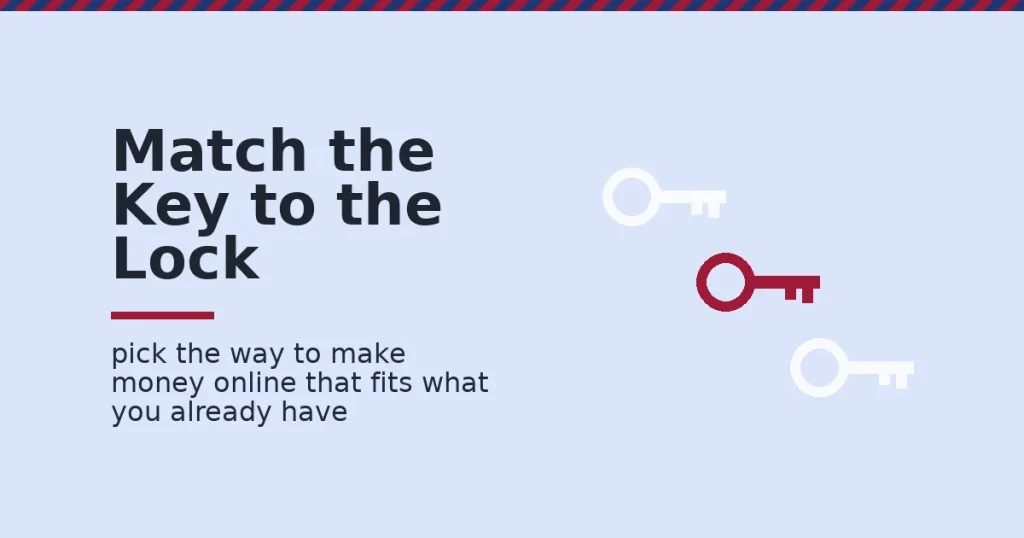 Match the Key to the Lock

pick the way to make money online that fits what you already have